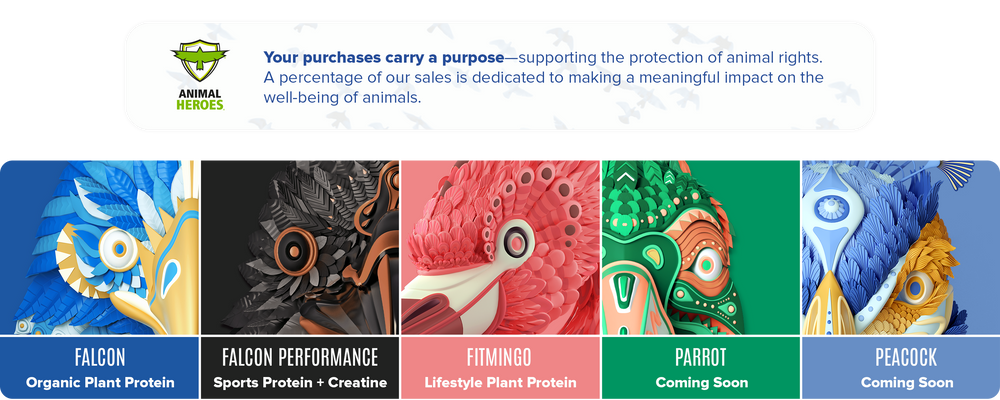 ANIMAL HEROES

Your purchases carry a purpose—supporting the protection of animal rights. A percentage of our sales is dedicated to making a meaningful impact on the well-being of animals.

FALCON
Organic Plant Protein

FALCON PERFORMANCE
Sports Protein + Creatine

FITMINGO
Lifestyle Plant Protein

PARROT
Coming Soon

PEACOCK
Coming Soon